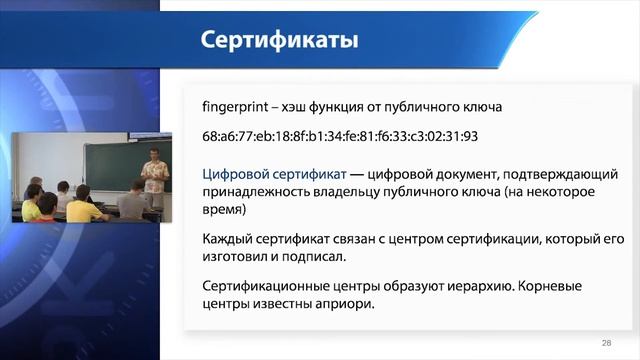 Сертификаты

fingerprint – хэш функция от публичного ключа

68:a6:77:eb:18:8f:b1:34:fe:81:f6:33:c3:02:31:93

Цифровой сертификат — цифровой документ, подтверждающий принадлежность владельцу публичного ключа (на некоторое время)

Каждый сертификат связан с центром сертификации, который его изготовил и подписал.

Сертификационные центры образуют иерархию. Корневые центры известны априори.

28